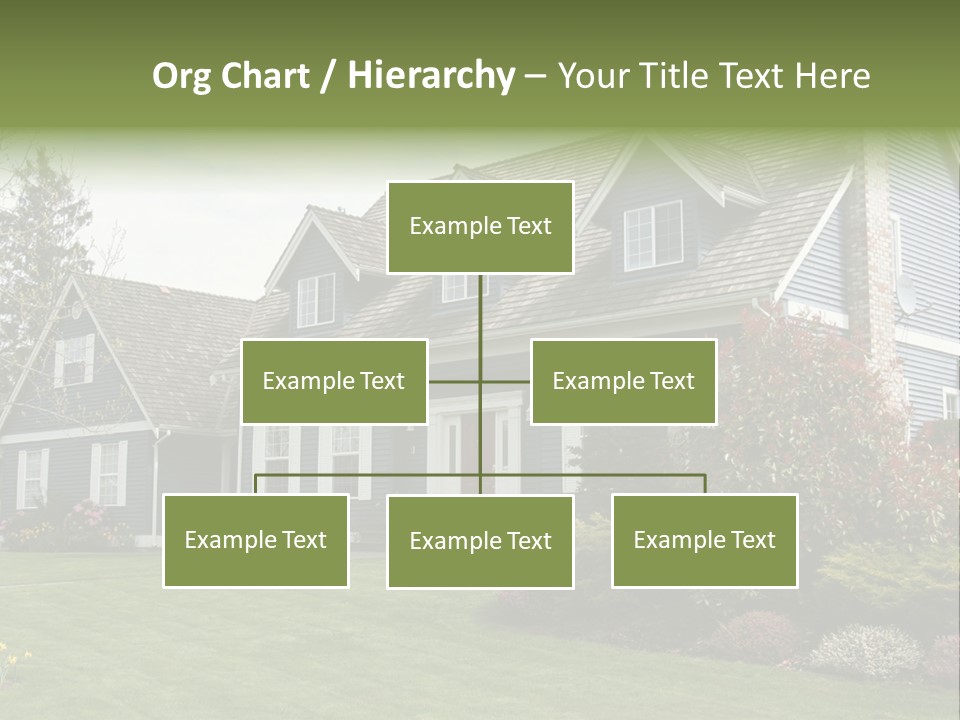 Org Chart / Hierarchy – Your Title Text Here

Example Text

Example Text

Example Text

Example Text

Example Text

Example Text